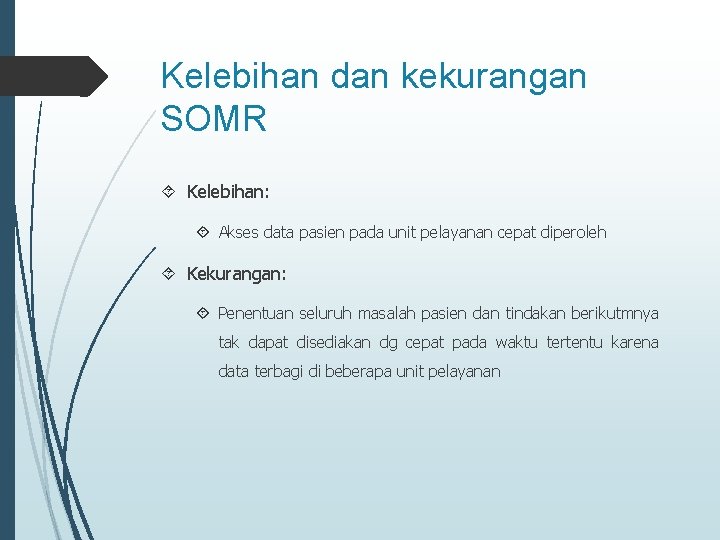 Kelebihan dan kekurangan SOMR

Kelebihan:

Akses data pasien pada unit pelayanan cepat diperoleh

Kekurangan:

Penentuan seluruh masalah pasien dan tindakan berikutmnya tak dapat disediakan dg cepat pada waktu tertentu karena data terbagi di beberapa unit pelayanan